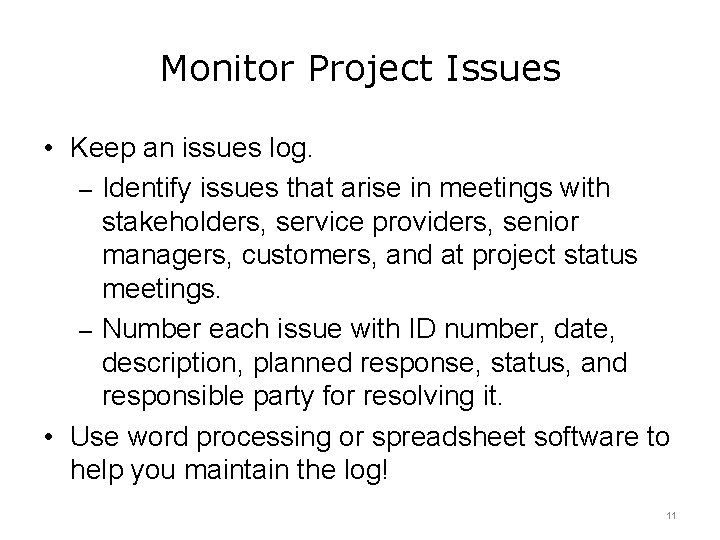 Monitor Project Issues

• Keep an issues log.

– Identify issues that arise in meetings with stakeholders, service providers, senior managers, customers, and at project status meetings.

– Number each issue with ID number, date, description, planned response, status, and responsible party for resolving it.

• Use word processing or spreadsheet software to help you maintain the log!

11